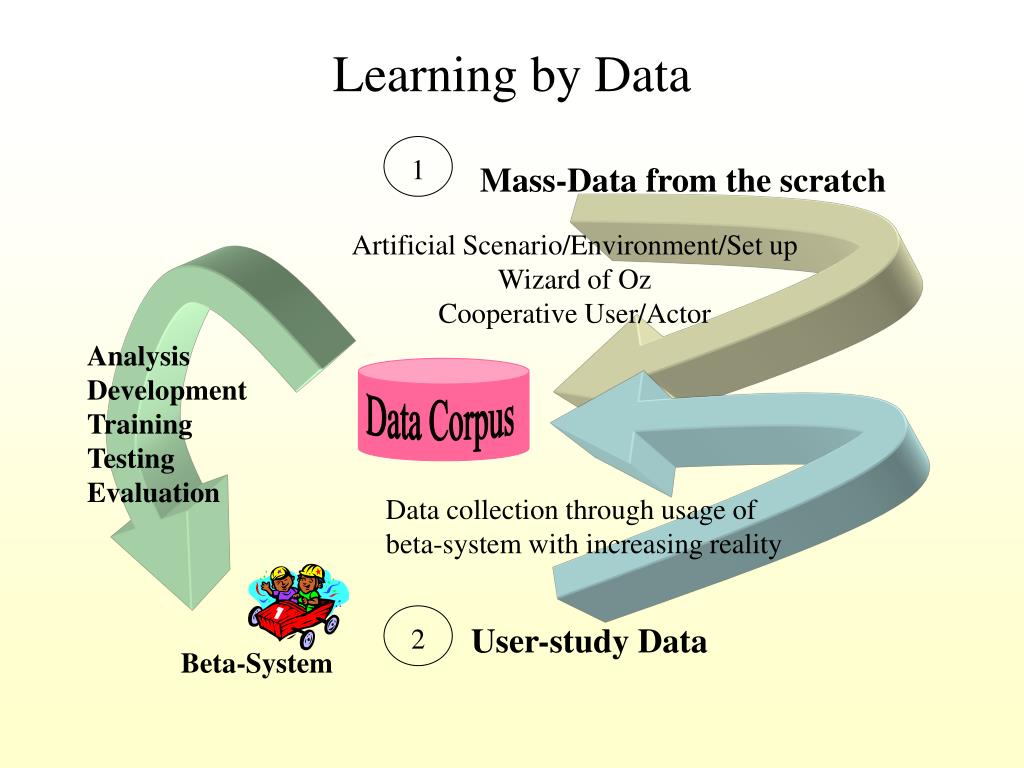 Learning by Data

1

Mass-Data from the scratch

Artificial Scenario/Environment/Set up
Wizard of Oz
Cooperative User/Actor

Analysis
Development
Training
Testing
Evaluation

Data Corpus

Data collection through usage of beta-system with increasing reality

1

Beta-System

2

User-study Data